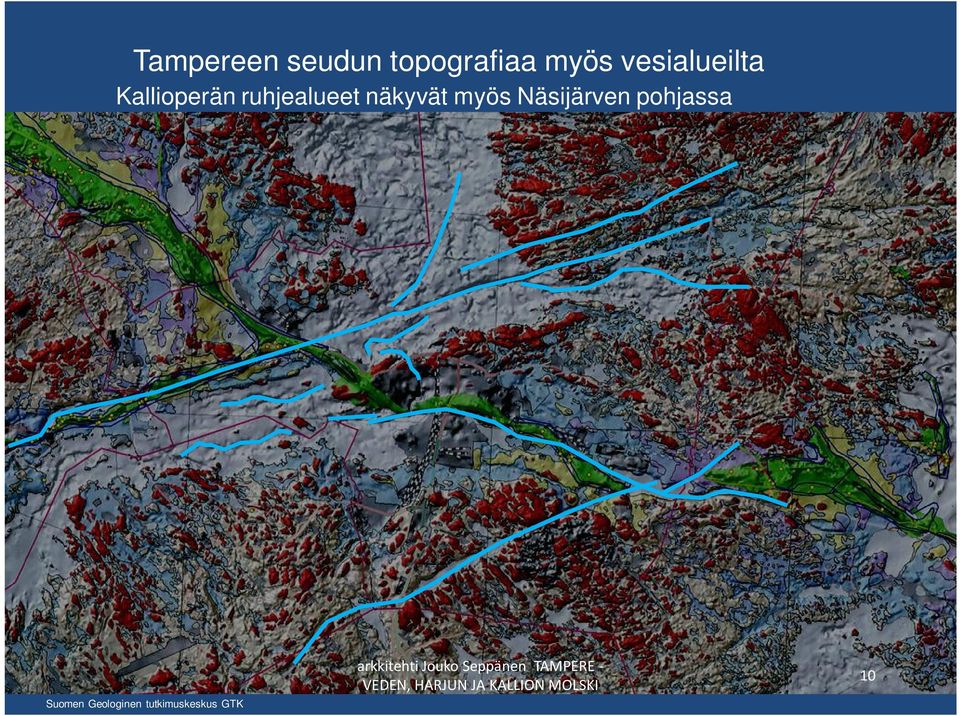 Tampereen seudun topografiaa myös vesialueilta
Kallioperän ruhjealueet näkyvät myös Näsijärven pohjassa

arkkitehti Jouko Seppänen TAMPERE - VEDEN, HARJUN JA KALLION MOLSKI

10

Suomen Geologinen tutkimuskeskus GTK